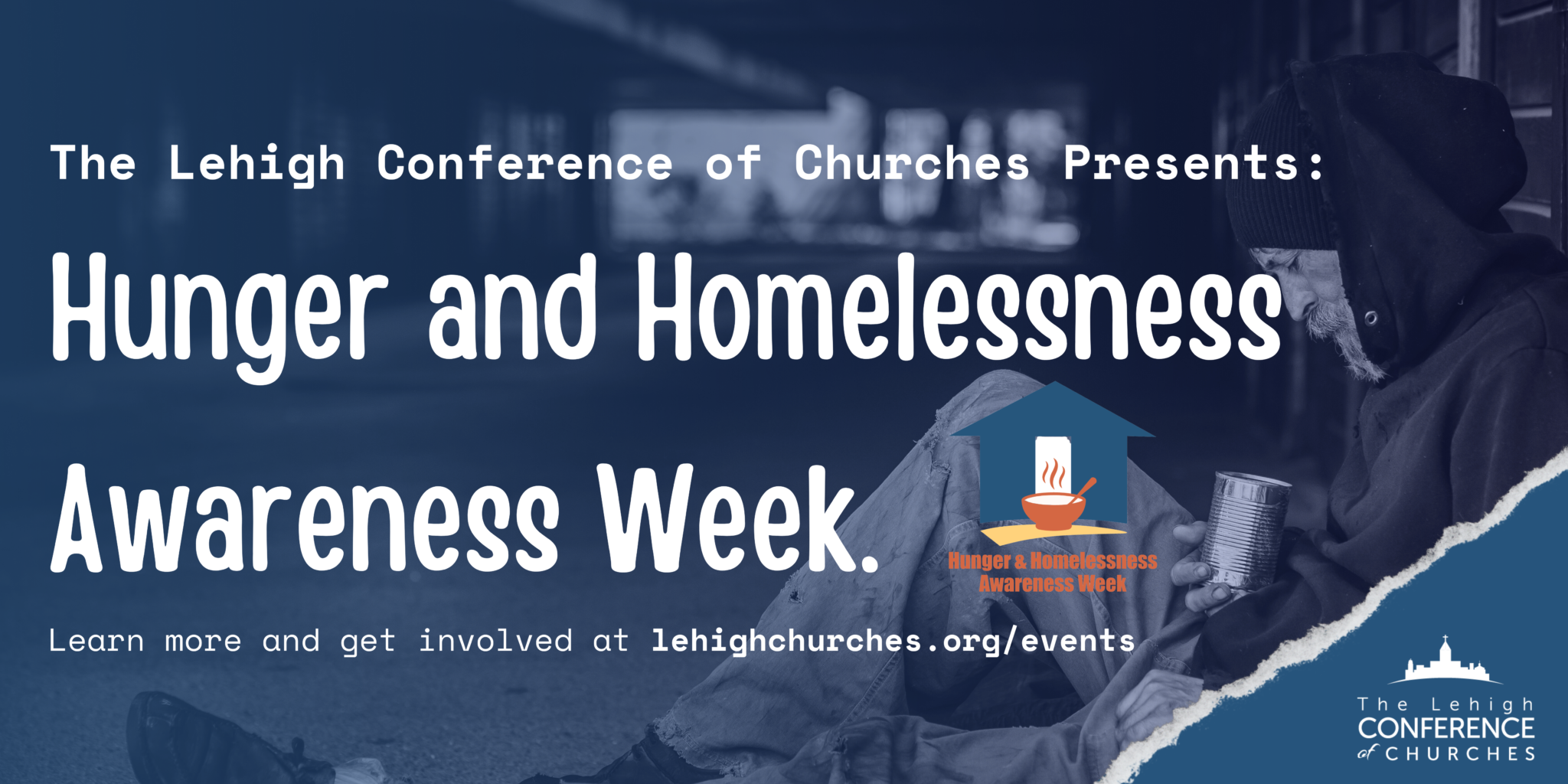 The Lehigh Conference of Churches Presents:

Hunger and Homelessness Awareness Week.

Hunger & Homelessness Awareness Week

Learn more and get involved at lehighchurches.org/events

The Lehigh CONFERENCE of CHURCHES